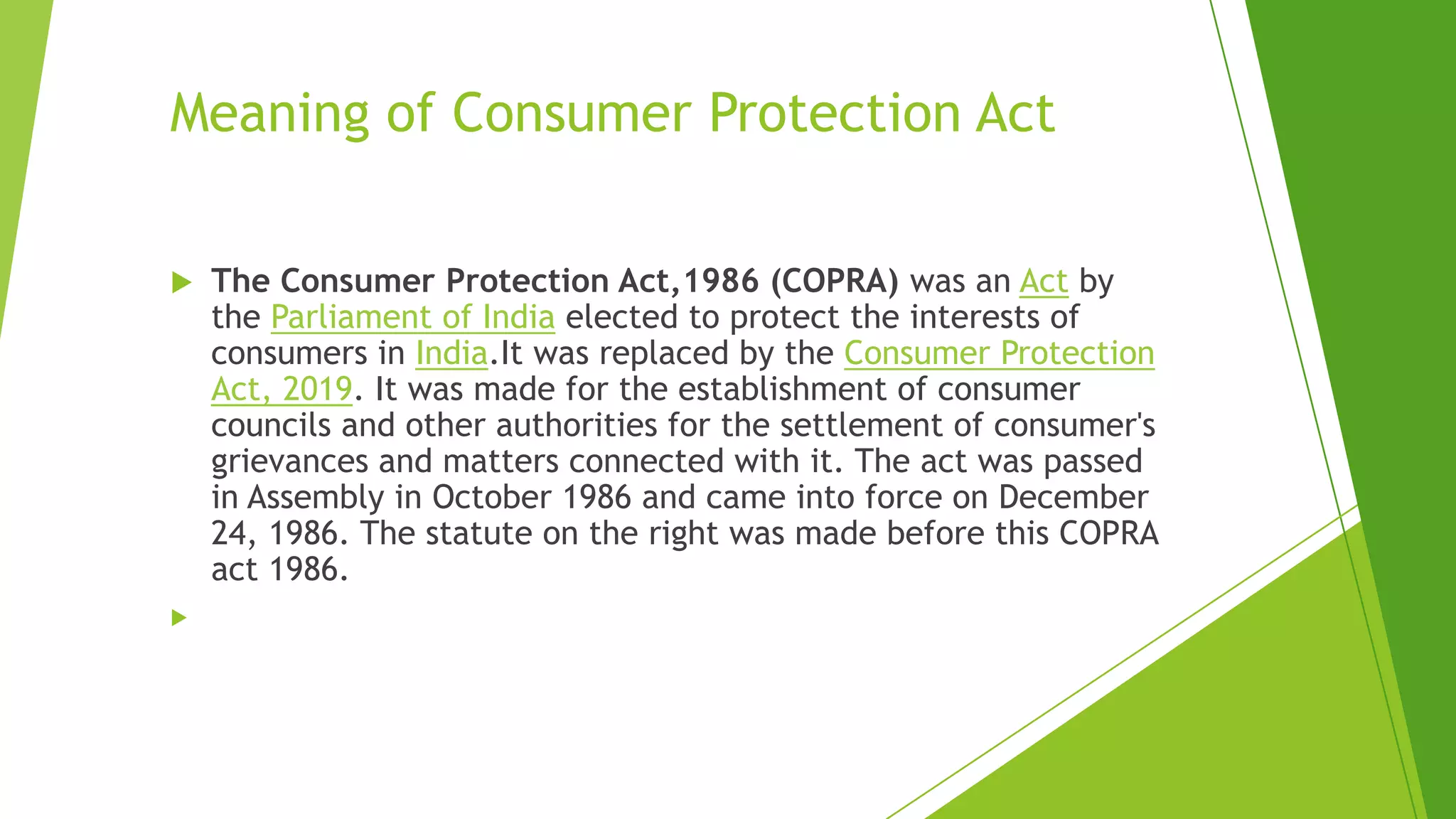 Meaning of Consumer Protection Act

The Consumer Protection Act,1986 (COPRA) was an Act by the Parliament of India elected to protect the interests of consumers in India.It was replaced by the Consumer Protection Act, 2019. It was made for the establishment of consumer councils and other authorities for the settlement of consumer's grievances and matters connected with it. The act was passed in Assembly in October 1986 and came into force on December 24, 1986. The statute on the right was made before this COPRA act 1986.